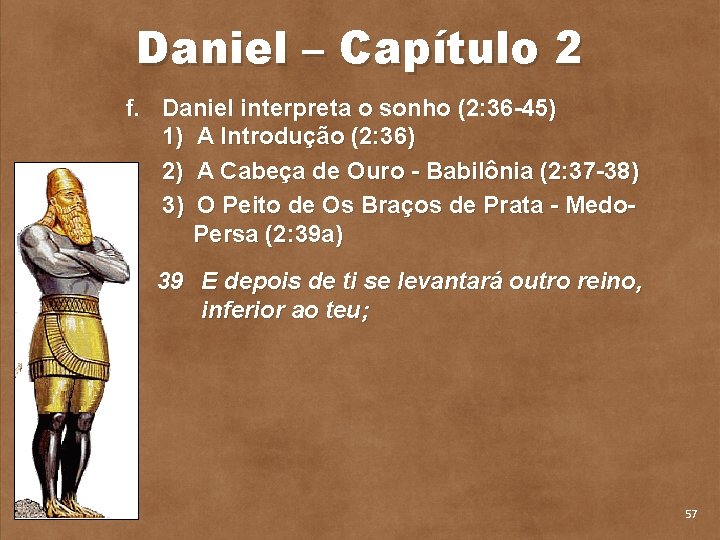 Daniel – Capítulo 2

f. Daniel interpreta o sonho (2:36-45)
1) A Introdução (2:36)
2) A Cabeça de Ouro - Babilônia (2:37-38)
3) O Peito de Os Braços de Prata - Medo-Persa (2:39a)

39 E depois de ti se levantará outro reino, inferior ao teu;

57